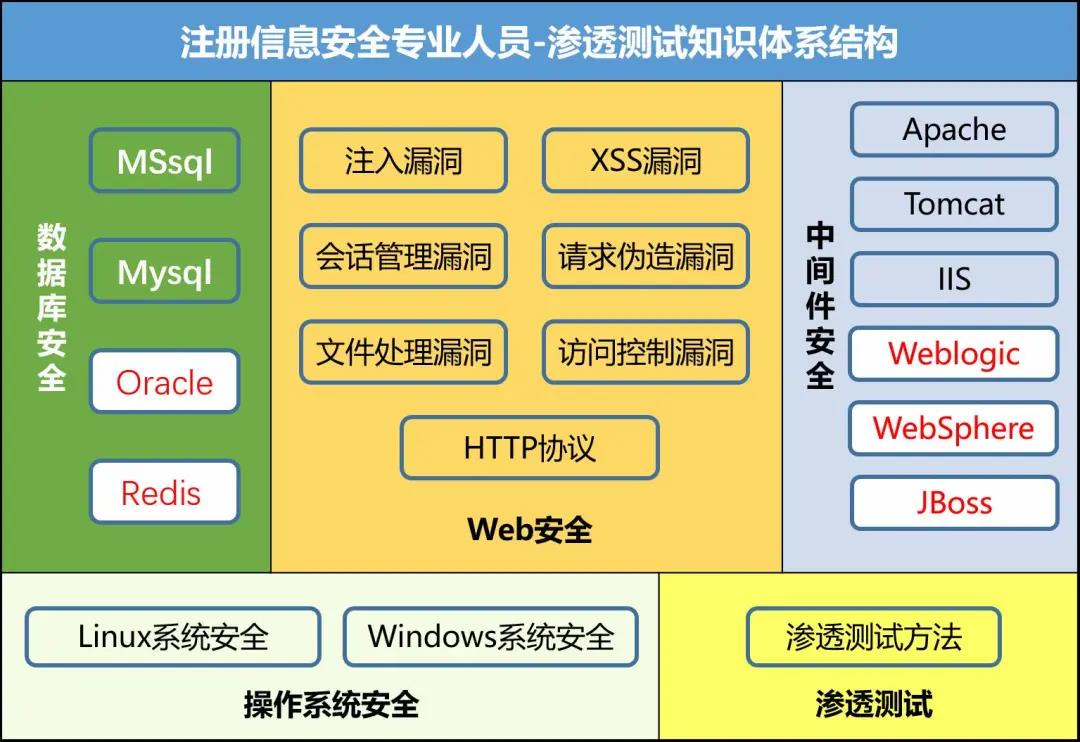 注册信息安全专业人员-渗透测试知识体系结构

数据库安全

MSsql

Mysql

Oracle

Redis

注入漏洞

XSS漏洞

会话管理漏洞

请求伪造漏洞

文件处理漏洞

访问控制漏洞

HTTP协议

Web安全

中间件安全

Apache

Tomcat

IIS

Weblogic

WebSphere

JBoss

Linux系统安全

Windows系统安全

操作系统安全

渗透测试方法

渗透测试